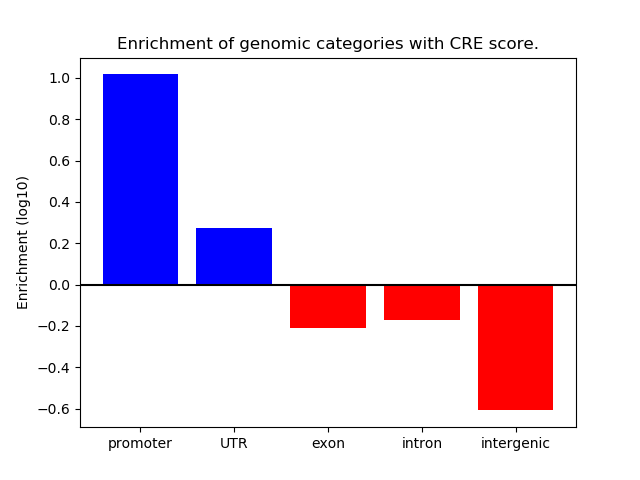 Enrichment of genomic categories with CRE score.

Enrichment (log10)

1.0
0.8
0.6
0.4
0.2
0.0
−0.2
−0.4
−0.6

promoter
UTR
exon
intron
intergenic